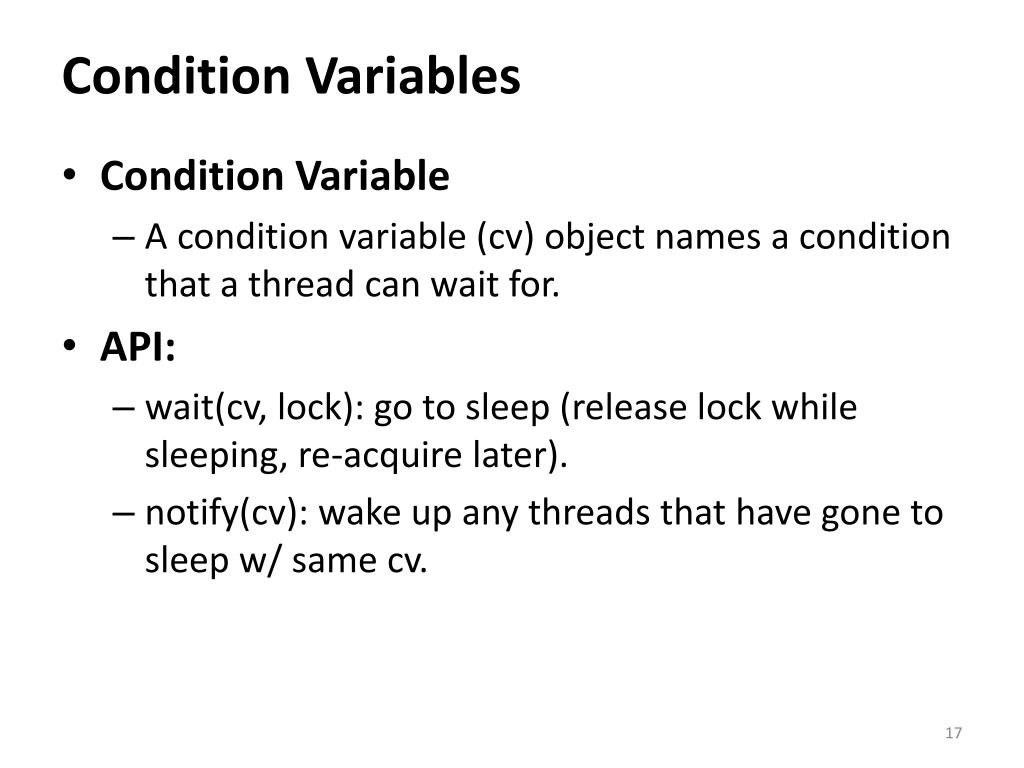 Condition Variables

• Condition Variable
– A condition variable (cv) object names a condition that a thread can wait for.

• API:
– wait(cv, lock): go to sleep (release lock while sleeping, re-acquire later).
– notify(cv): wake up any threads that have gone to sleep w/ same cv.

17